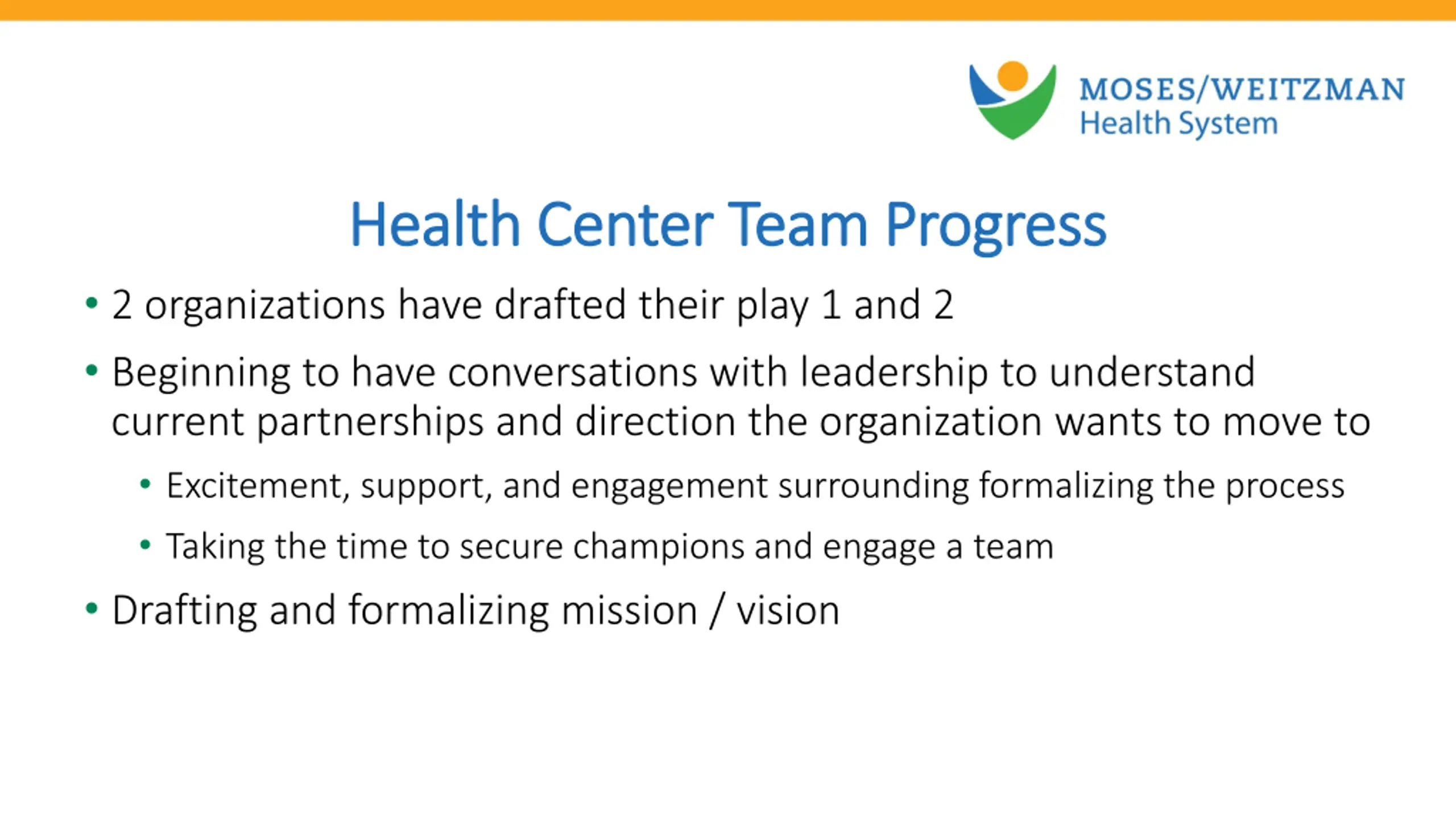 MOSES/WEITZMAN
Health System

Health Center Team Progress

• 2 organizations have drafted their play 1 and 2
• Beginning to have conversations with leadership to understand current partnerships and direction the organization wants to move to
  • Excitement, support, and engagement surrounding formalizing the process
  • Taking the time to secure champions and engage a team
• Drafting and formalizing mission / vision